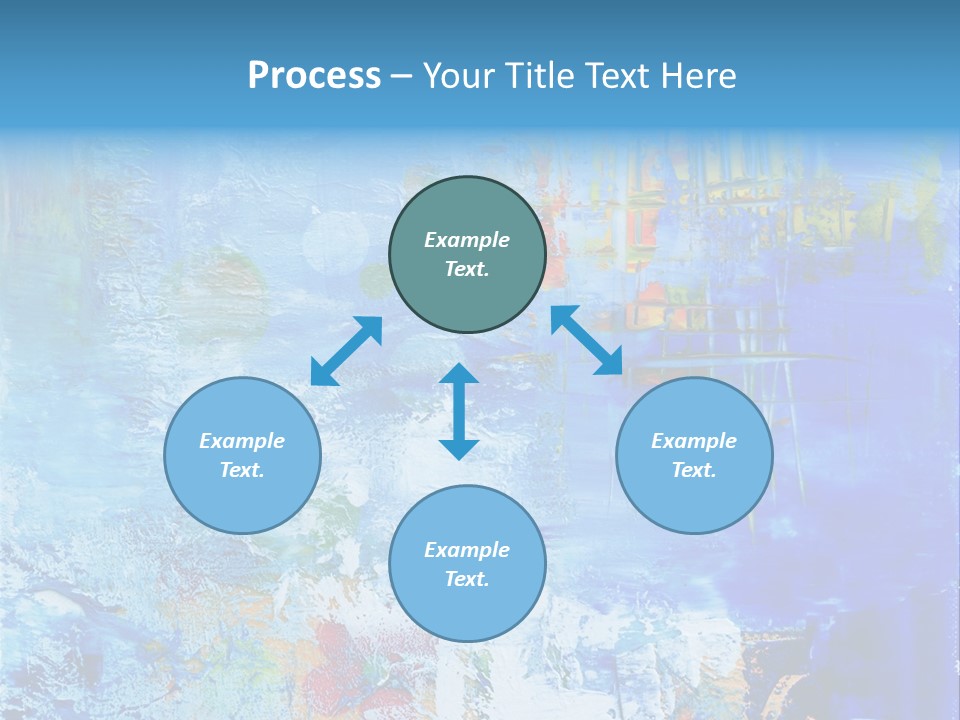 Process – Your Title Text Here

Example Text.

Example Text.

Example Text.

Example Text.